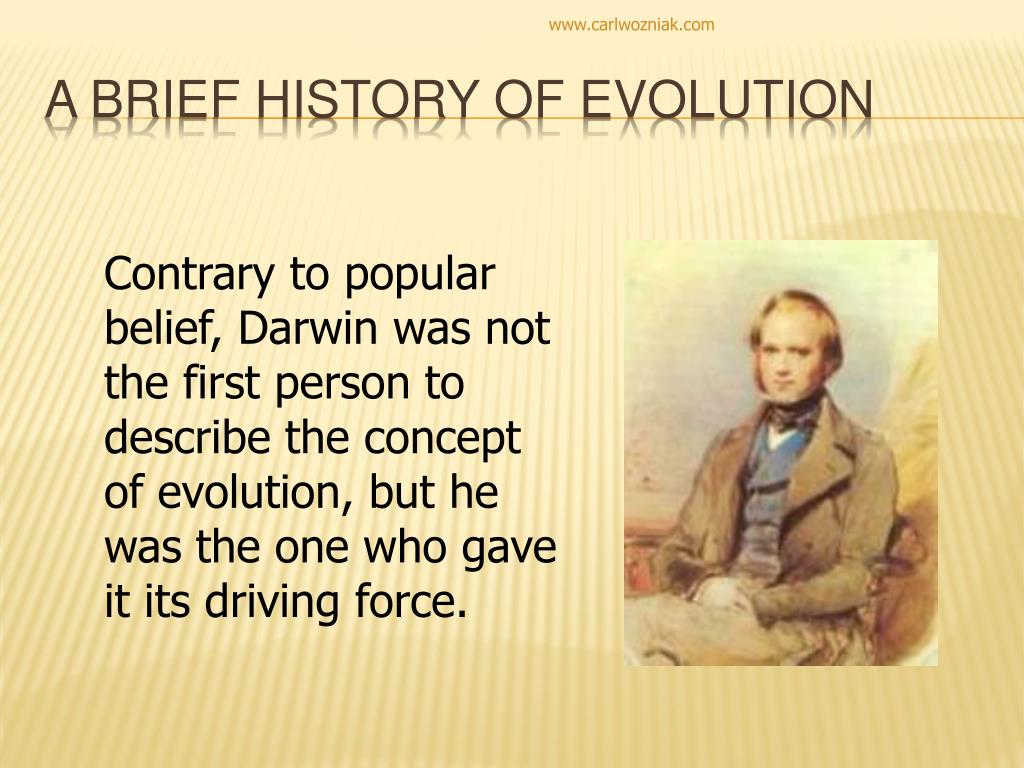 www.carlwozniak.com

A BRIEF HISTORY OF EVOLUTION

Contrary to popular belief, Darwin was not the first person to describe the concept of evolution, but he was the one who gave it its driving force.